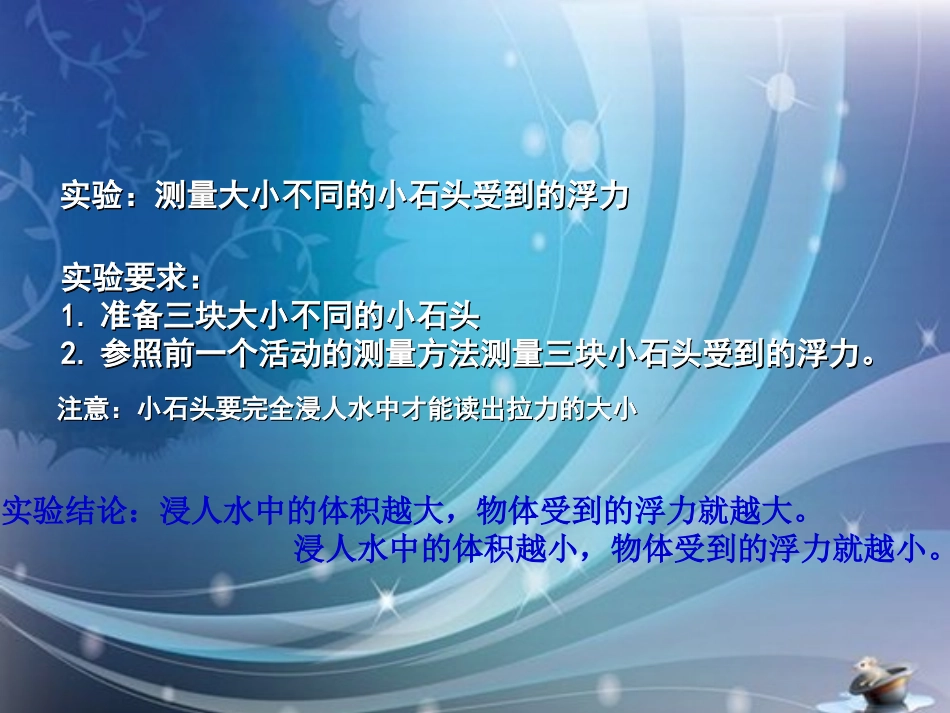 实验：测量大小不同的小石头受到的浮力

实验要求：
1. 准备三块大小不同的小石头
2. 参照前一个活动的测量方法测量三块小石头受到的浮力。

注意：小石头要完全浸人水中才能读出拉力的大小

实验结论：浸人水中的体积越大，物体受到的浮力就越大。
浸人水中的体积越小，物体受到的浮力就越小。